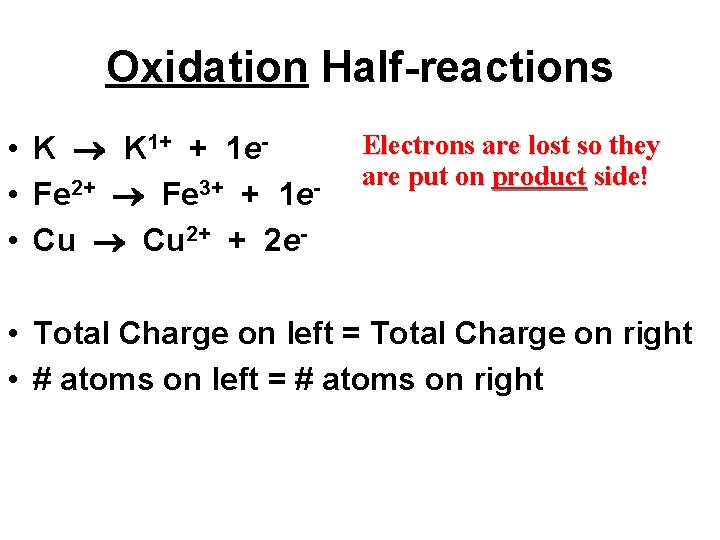 Oxidation Half-reactions

• $K \rightarrow K^{1+} + 1e^-$
• $Fe^{2+} \rightarrow Fe^{3+} + 1e^-$
• $Cu \rightarrow Cu^{2+} + 2e^-$

Electrons are lost so they are put on product side!

• Total Charge on left = Total Charge on right
• # atoms on left = # atoms on right